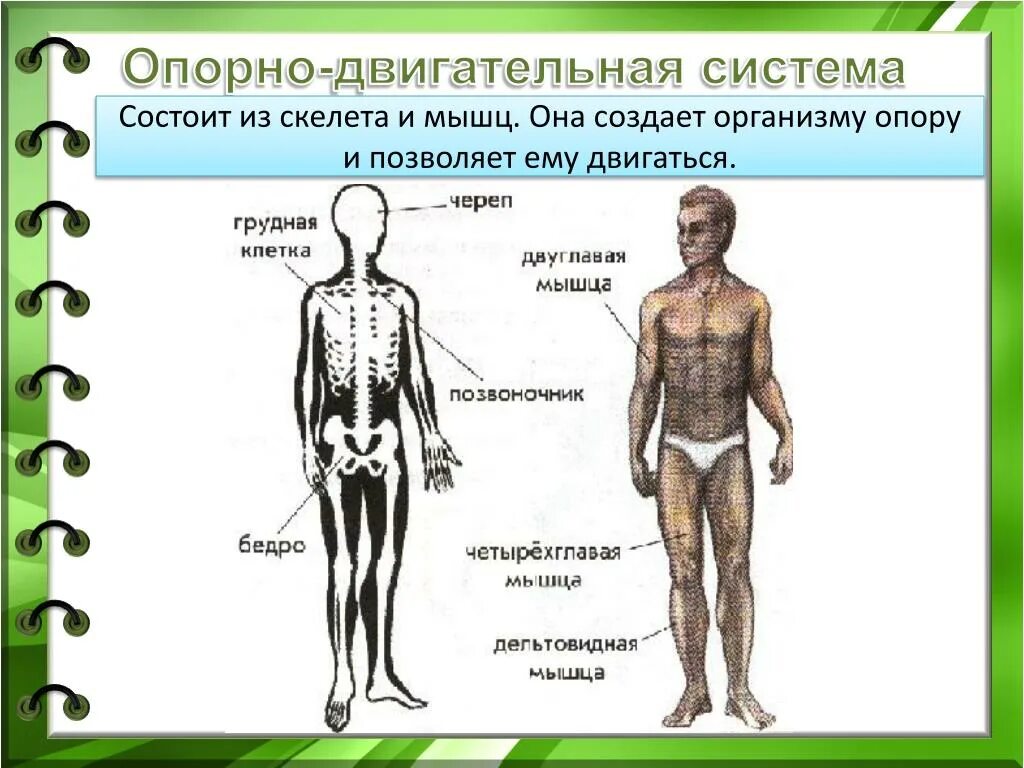 Опорно-двигательная система

Состоит из скелета и мышц. Она создает организму опору и позволяет ему двигаться.

грудная клетка

череп

позвоночник

бедро

двуглавая мышца

четырёхглавая мышца

дельтовидная мышца